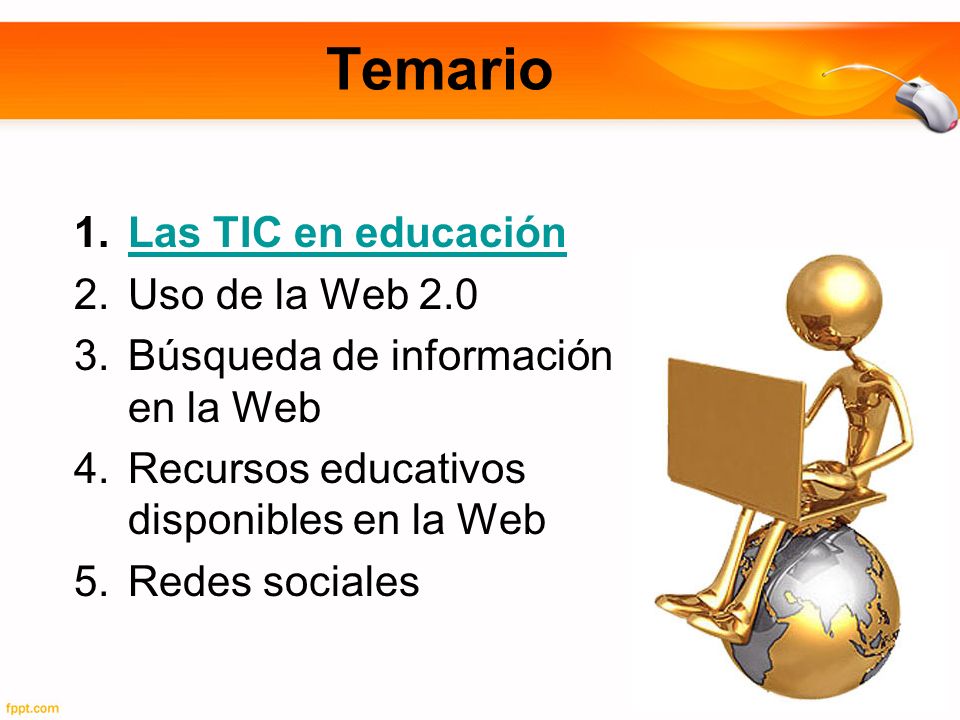 Temario

1. Las TIC en educación
2. Uso de la Web 2.0
3. Búsqueda de información en la Web
4. Recursos educativos disponibles en la Web
5. Redes sociales

fppt.com